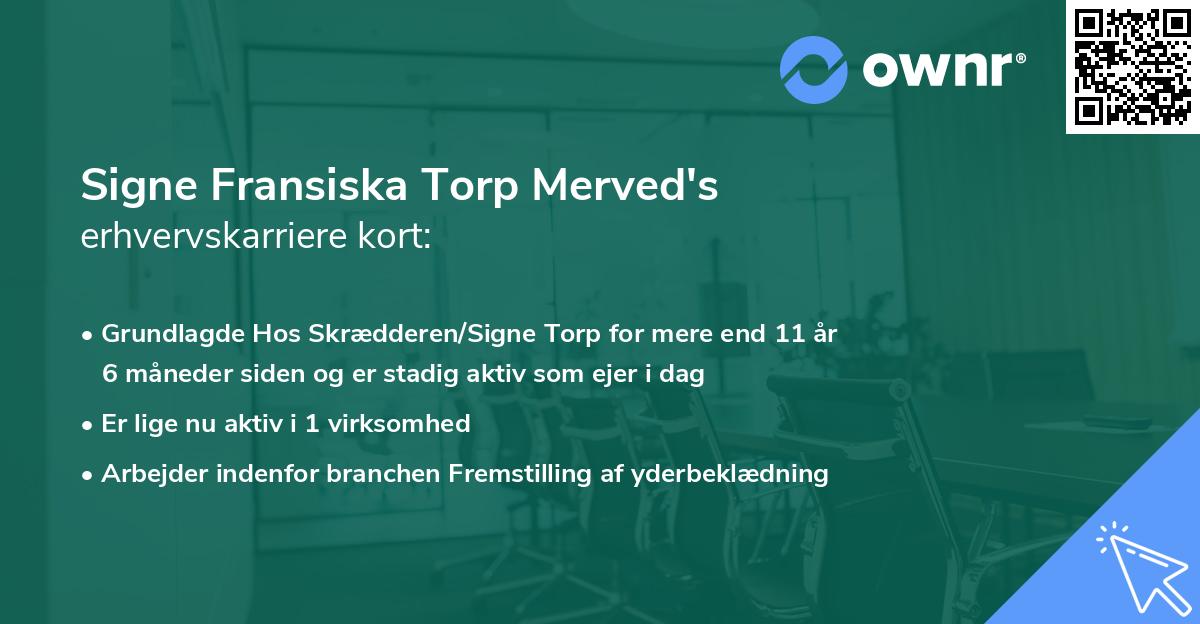 ownr®

Signe Fransiska Torp Merved's
erhvervskarriere kort:

• Grundlagde Hos Skrædderen/Signe Torp for mere end 11 år 6 måneder siden og er stadig aktiv som ejer i dag
• Er lige nu aktiv i 1 virksomhed
• Arbejder indenfor branchen Fremstilling af yderbeklædning